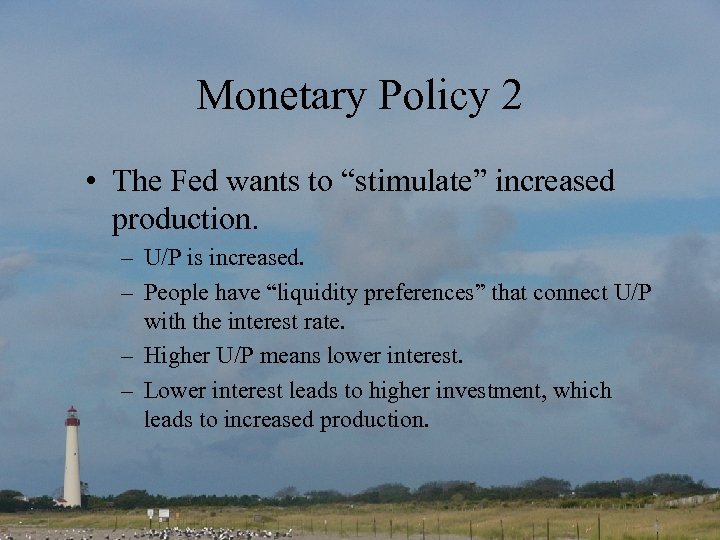 Monetary Policy 2

• The Fed wants to “stimulate” increased production.

– U/P is increased.

– People have “liquidity preferences” that connect U/P with the interest rate.

– Higher U/P means lower interest.

– Lower interest leads to higher investment, which leads to increased production.